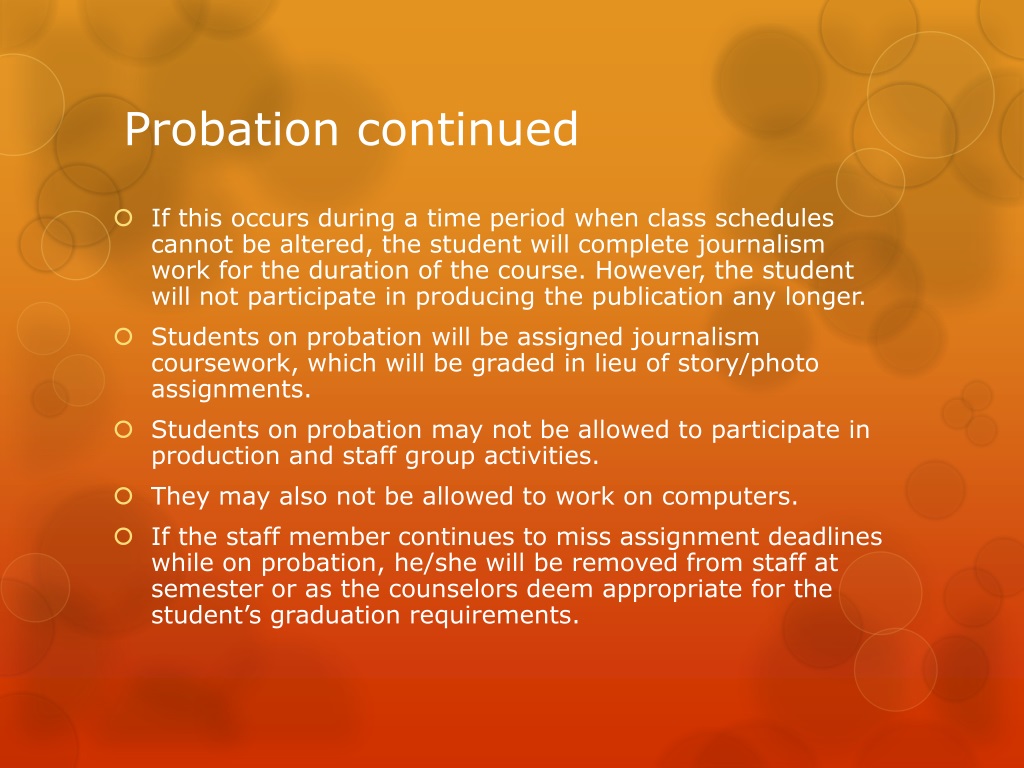 Probation continued

If this occurs during a time period when class schedules cannot be altered, the student will complete journalism work for the duration of the course. However, the student will not participate in producing the publication any longer.

Students on probation will be assigned journalism coursework, which will be graded in lieu of story/photo assignments.

Students on probation may not be allowed to participate in production and staff group activities.

They may also not be allowed to work on computers.

If the staff member continues to miss assignment deadlines while on probation, he/she will be removed from staff at semester or as the counselors deem appropriate for the student's graduation requirements.